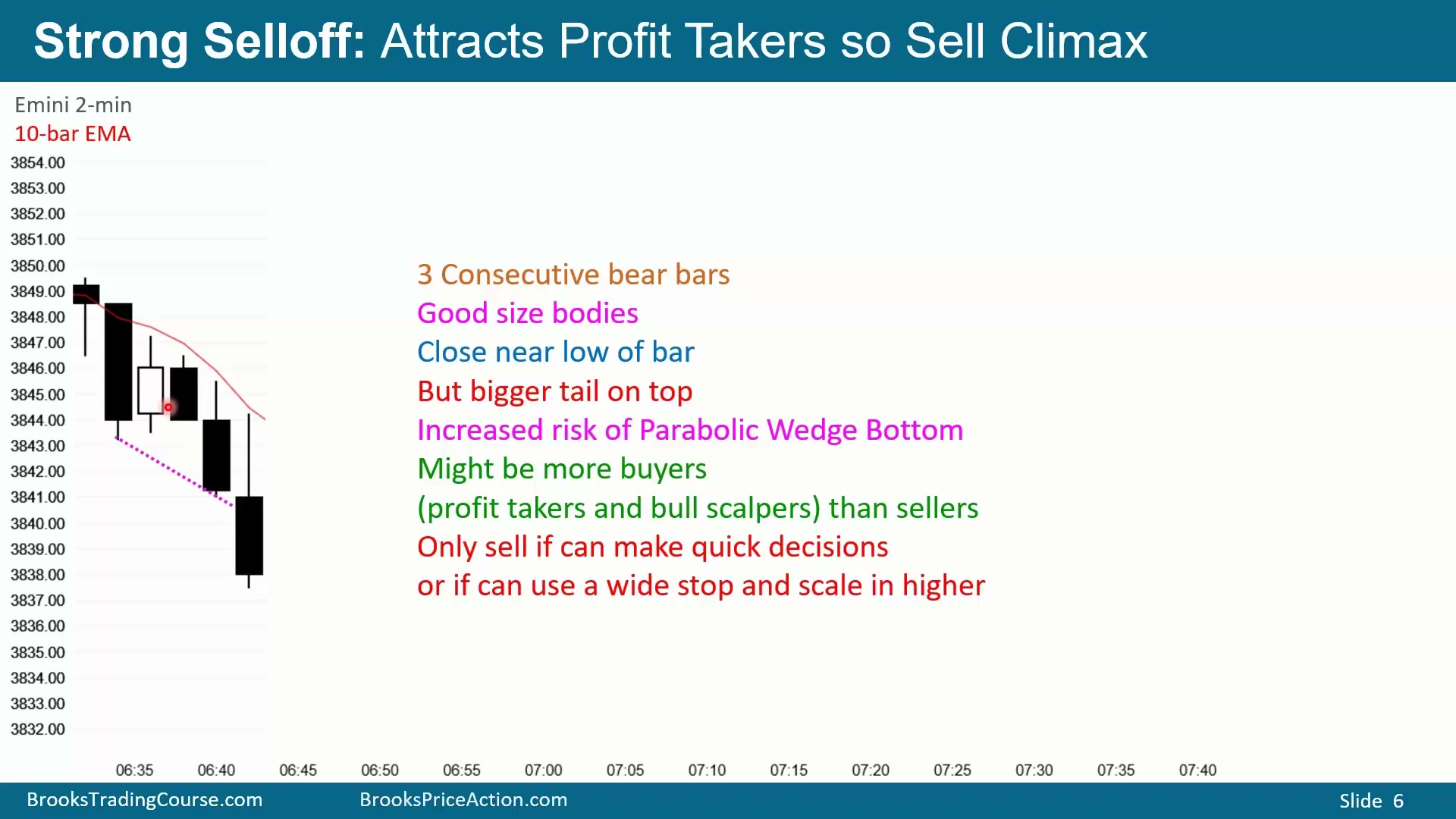 Strong Selloff: Attracts Profit Takers so Sell Climax

Emini 2-min
10-bar EMA

3854.00
3853.00
3852.00
3851.00
3850.00
3849.00
3848.00
3847.00
3846.00
3845.00
3844.00
3843.00
3842.00
3841.00
3840.00
3839.00
3838.00
3837.00
3836.00
3835.00
3834.00
3833.00
3832.00

3 Consecutive bear bars
Good size bodies
Close near low of bar
But bigger tail on top
Increased risk of Parabolic Wedge Bottom
Might be more buyers
(profit takers and bull scalpers) than sellers
Only sell if can make quick decisions
or if can use a wide stop and scale in higher

06:35 06:40 06:45 06:50 06:55 07:00 07:05 07:10 07:15 07:20 07:25 07:30 07:35 07:40

BrooksTradingCourse.com BrooksPriceAction.com Slide 6